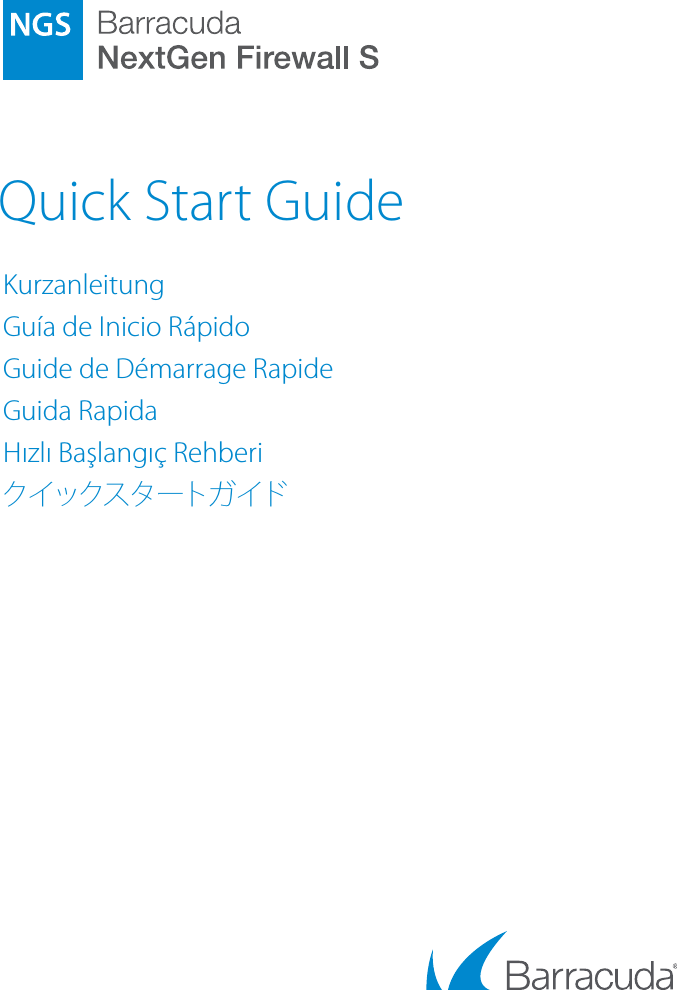 NGS Barracuda
NextGen Firewall S

Quick Start Guide

Kurzanleitung
Guía de Inicio Rápido
Guide de Démarrage Rapide
Guida Rapida
Hızlı Başlangıç Rehberi
クイックスタートガイド

Barracuda®